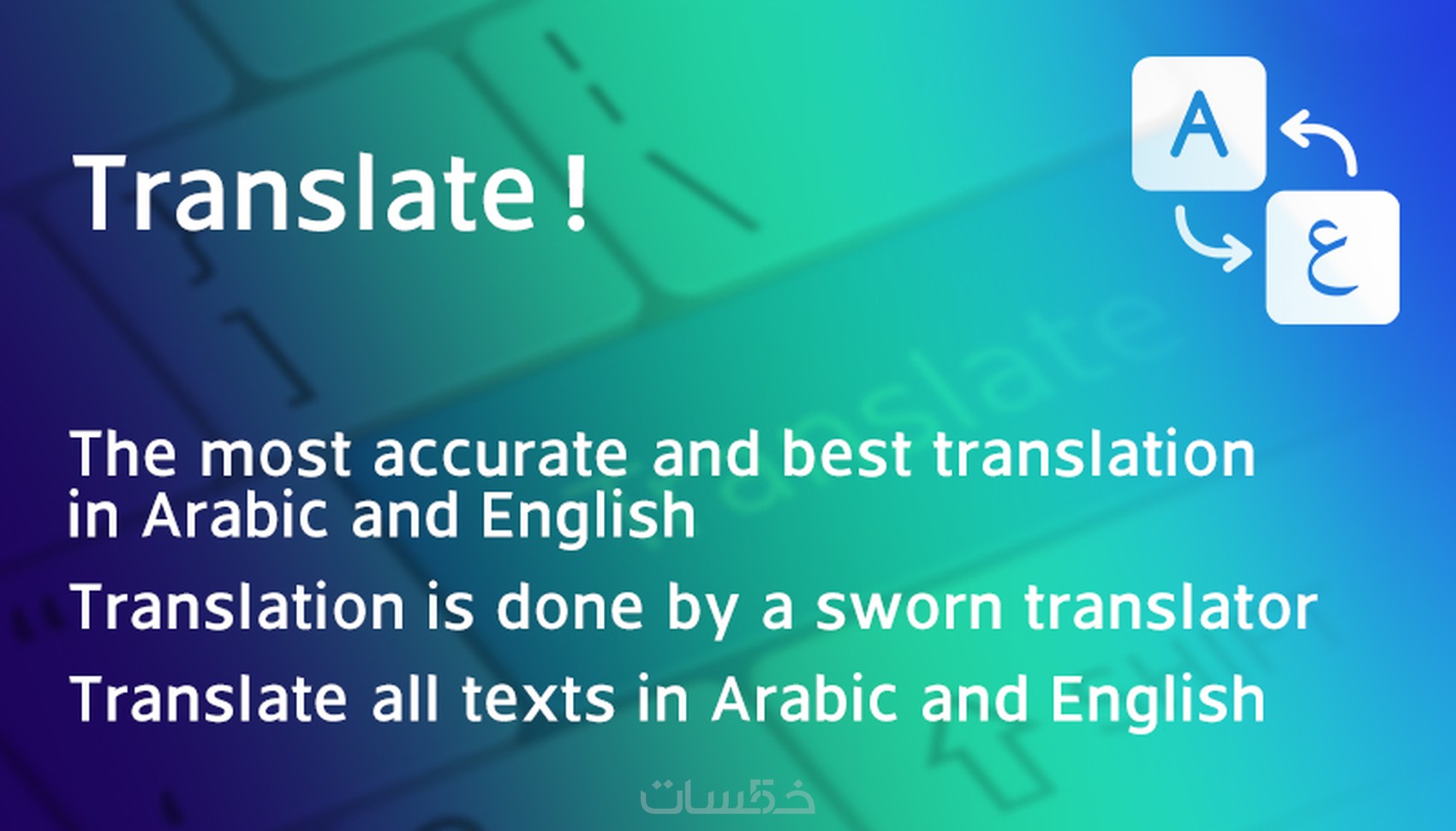 Translate !

A

ع

The most accurate and best translation in Arabic and English

Translation is done by a sworn translator

Translate all texts in Arabic and English

خمسات